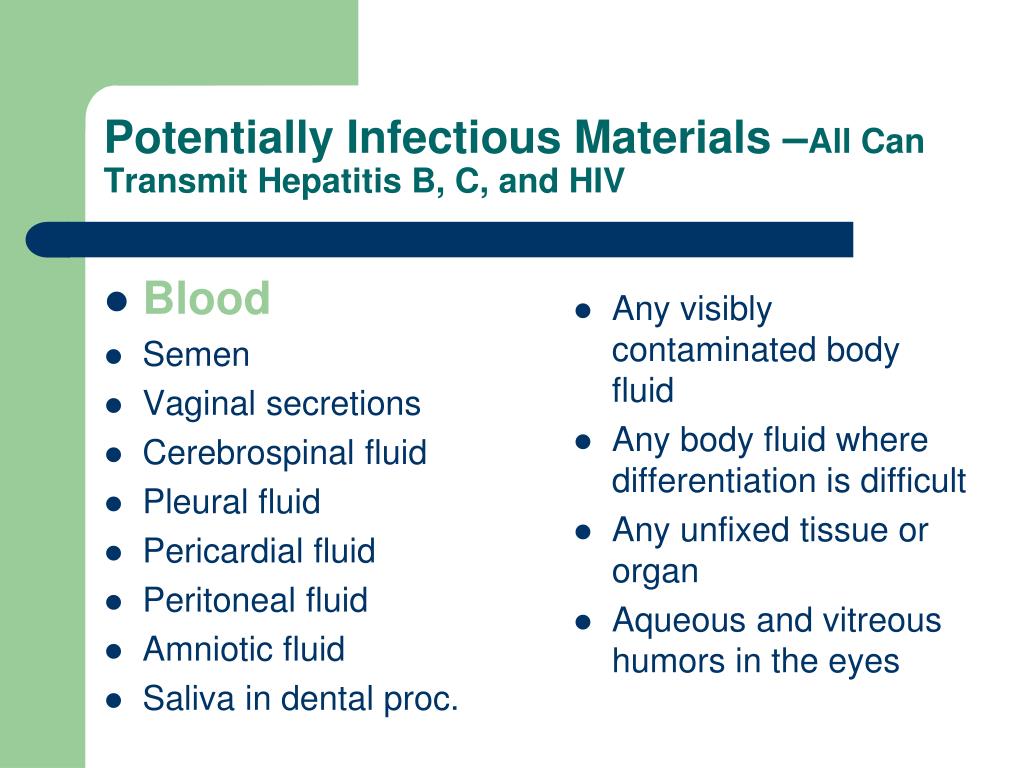 Potentially Infectious Materials –All Can Transmit Hepatitis B, C, and HIV

- Blood
- Semen
- Vaginal secretions
- Cerebrospinal fluid
- Pleural fluid
- Pericardial fluid
- Peritoneal fluid
- Amniotic fluid
- Saliva in dental proc.

- Any visibly contaminated body fluid
- Any body fluid where differentiation is difficult
- Any unfixed tissue or organ
- Aqueous and vitreous humors in the eyes